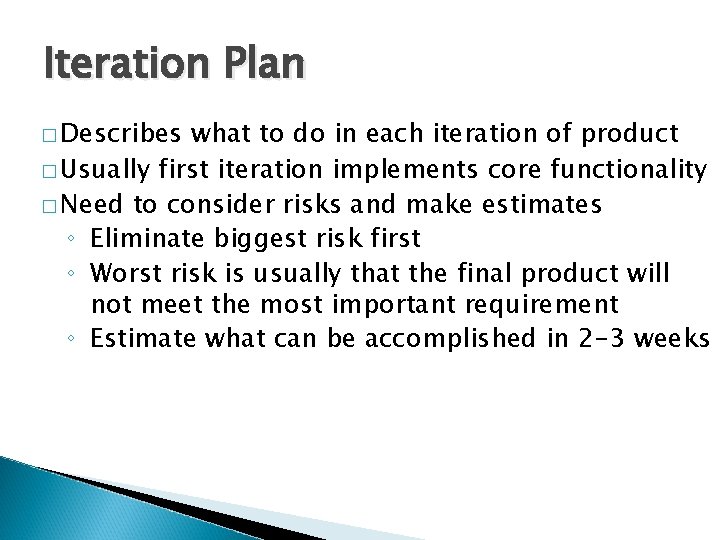 Iteration Plan

□ Describes what to do in each iteration of product

□ Usually first iteration implements core functionality

□ Need to consider risks and make estimates

◦ Eliminate biggest risk first

◦ Worst risk is usually that the final product will not meet the most important requirement

◦ Estimate what can be accomplished in 2-3 weeks